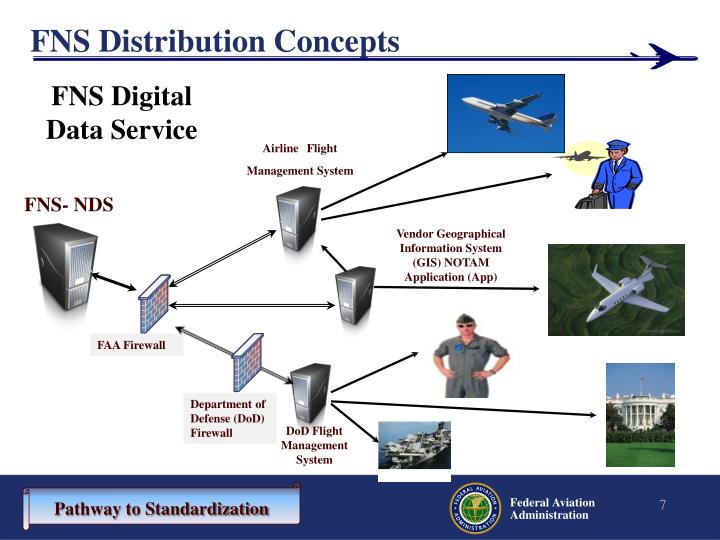 FNS Distribution Concepts

FNS Digital Data Service

Airline Flight Management System

FNS- NDS

Vendor Geographical Information System (GIS) NOTAM Application (App)

FAA Firewall

Department of Defense (DoD) Firewall

DoD Flight Management System

Pathway to Standardization

FEDERAL AVIATION ADMINISTRATION

Federal Aviation Administration

7